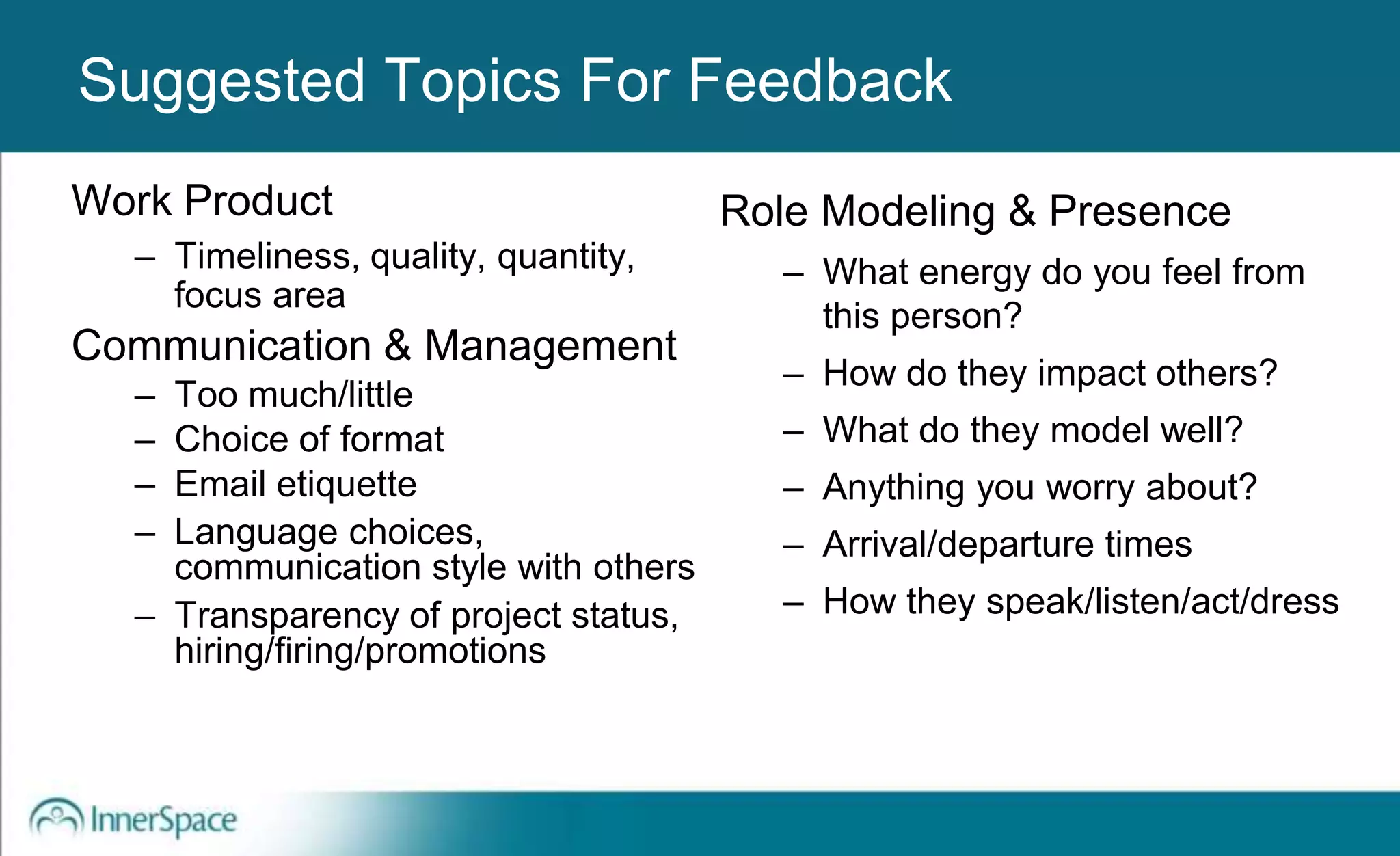 Suggested Topics For Feedback

Work Product

– Timeliness, quality, quantity, focus area

Communication & Management

– Too much/little
– Choice of format
– Email etiquette
– Language choices, communication style with others
– Transparency of project status, hiring/firing/promotions

Role Modeling & Presence

– What energy do you feel from this person?
– How do they impact others?
– What do they model well?
– Anything you worry about?
– Arrival/departure times
– How they speak/listen/act/dress

InnerSpace